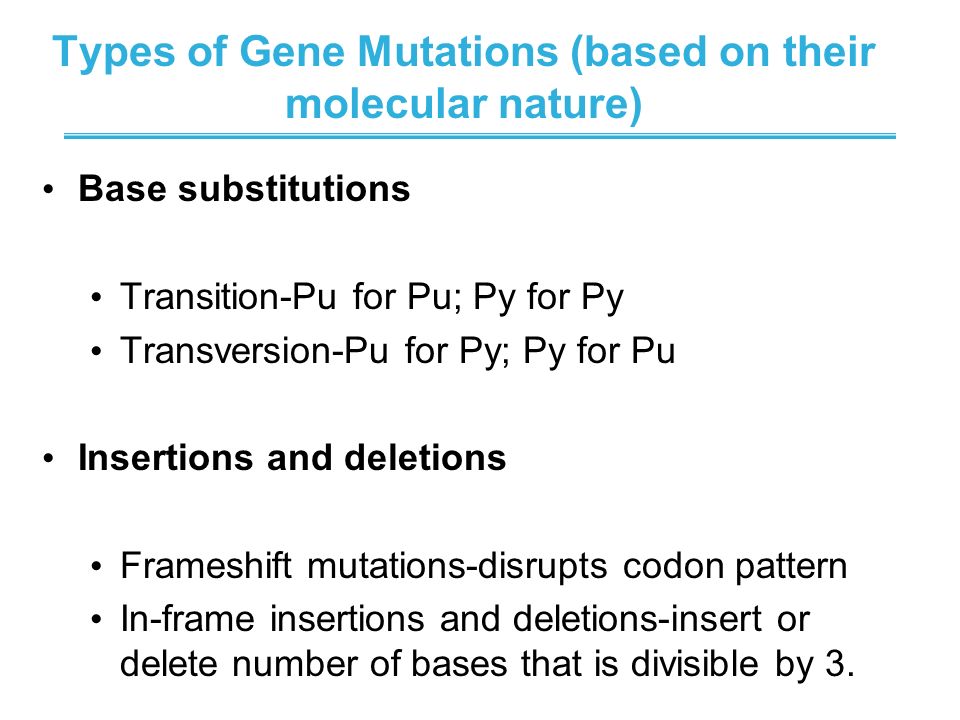 Types of Gene Mutations (based on their molecular nature)

• Base substitutions

• Transition-Pu for Pu; Py for Py
• Transversion-Pu for Py; Py for Pu

• Insertions and deletions

• Frameshift mutations-disrupts codon pattern
• In-frame insertions and deletions-insert or delete number of bases that is divisible by 3.